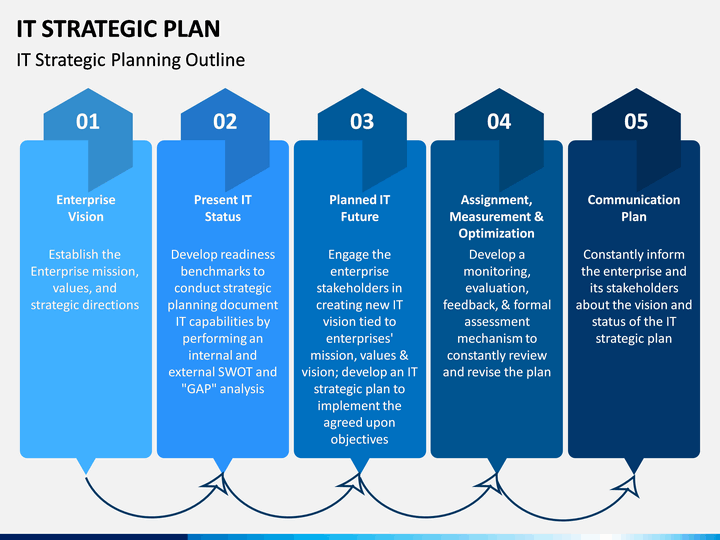 IT STRATEGIC PLAN

IT Strategic Planning Outline

01

Enterprise Vision

Establish the Enterprise mission, values, and strategic directions

02

Present IT Status

Develop readiness benchmarks to conduct strategic planning document IT capabilities by performing an internal and external SWOT and "GAP" analysis

03

Planned IT Future

Engage the enterprise stakeholders in creating new IT vision tied to enterprises' mission, values & vision; develop an IT strategic plan to implement the agreed upon objectives

04

Assignment, Measurement & Optimization

Develop a monitoring, evaluation, feedback, & formal assessment mechanism to constantly review and revise the plan

05

Communication Plan

Constantly inform the enterprise and its stakeholders about the vision and status of the IT strategic plan